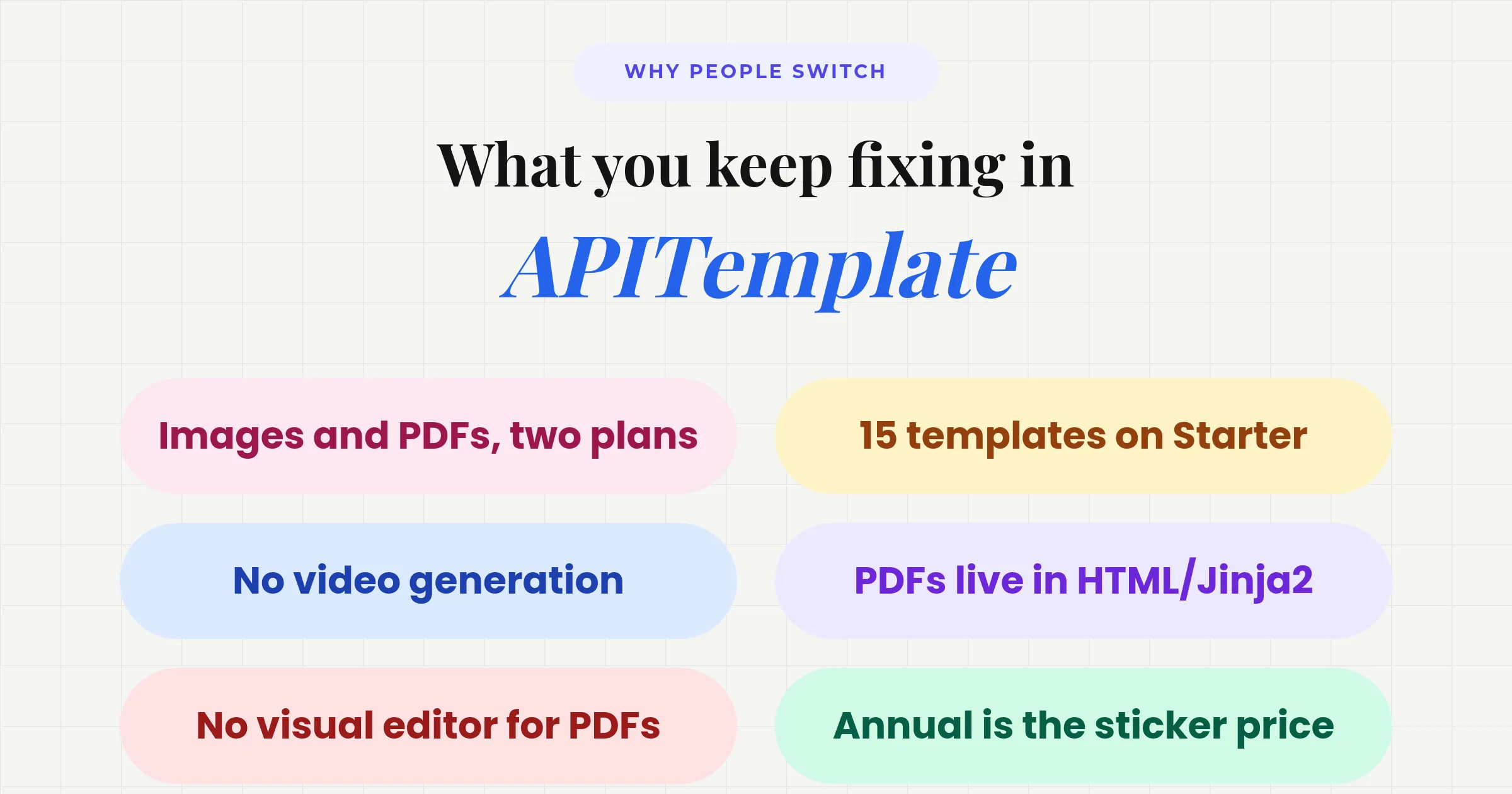 WHY PEOPLE SWITCH

What you keep fixing in
APITemplate

Images and PDFs, two plans

15 templates on Starter

No video generation

PDFs live in HTML/Jinja2

No visual editor for PDFs

Annual is the sticker price